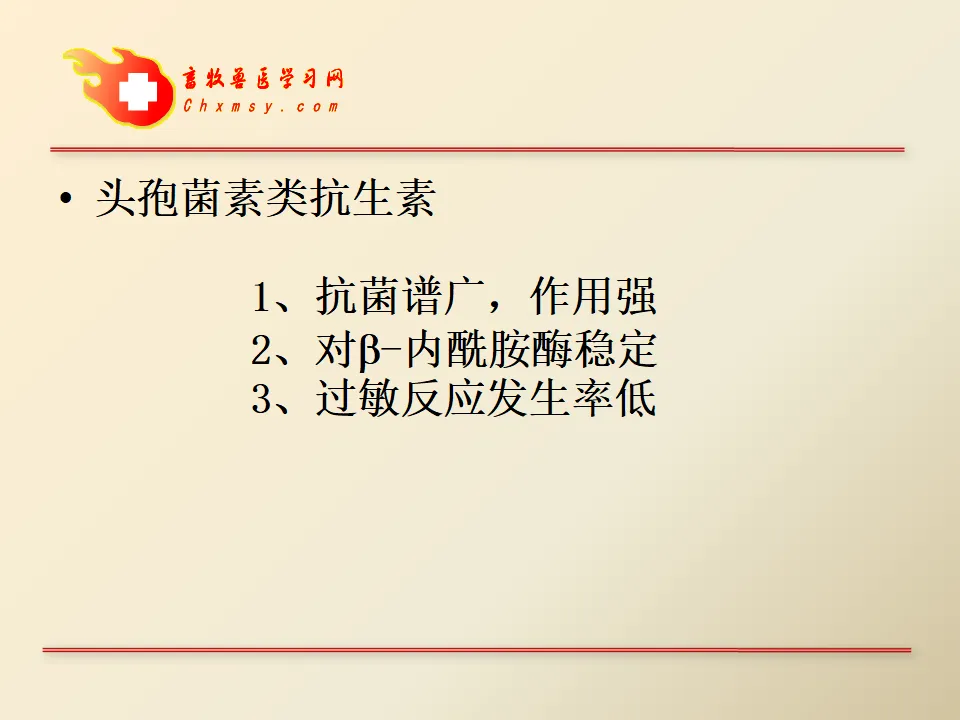 畜牧兽医学习网
Chxmsy.com

• 头孢菌素类抗生素

1、抗菌谱广，作用强
2、对β-内酰胺酶稳定
3、过敏反应发生率低